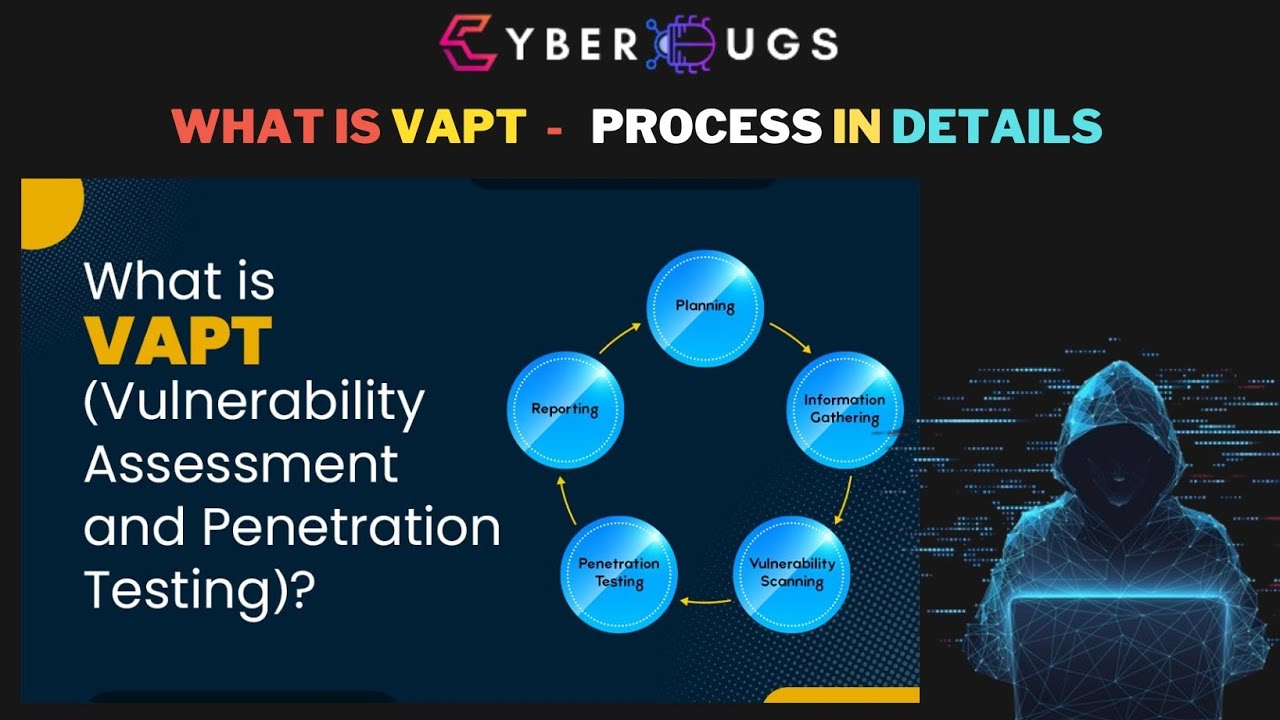 CYBER BUGS

WHAT IS VAPT - PROCESS IN DETAILS

What is VAPT (Vulnerability Assessment and Penetration Testing)?

Planning

Information Gathering

Vulnerability Scanning

Penetration Testing

Reporting